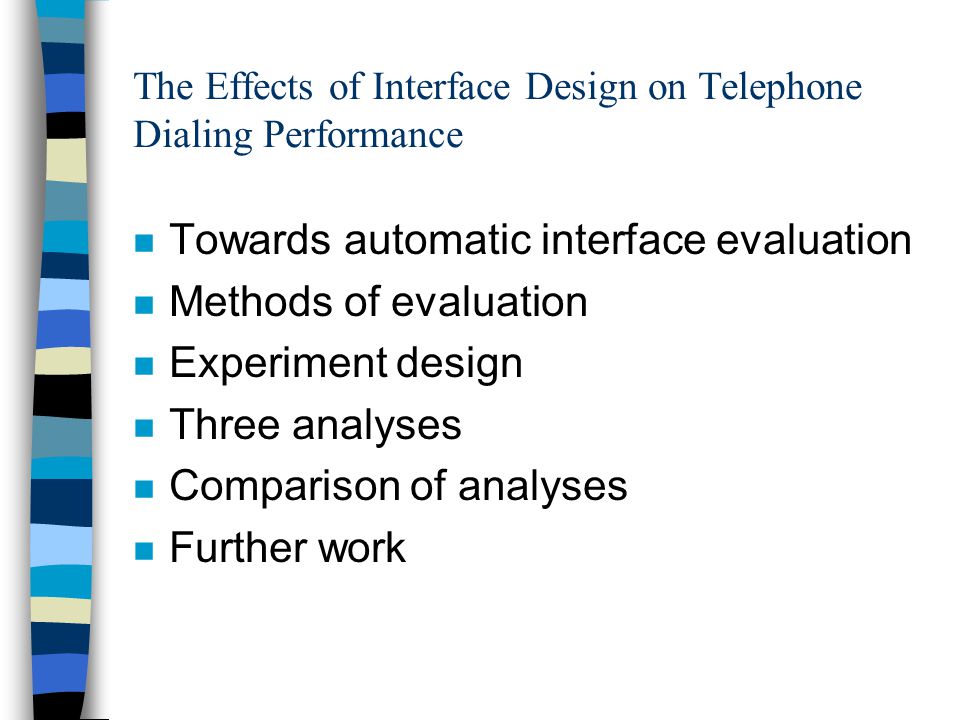 The Effects of Interface Design on Telephone Dialing Performance

- Towards automatic interface evaluation
- Methods of evaluation
- Experiment design
- Three analyses
- Comparison of analyses
- Further work